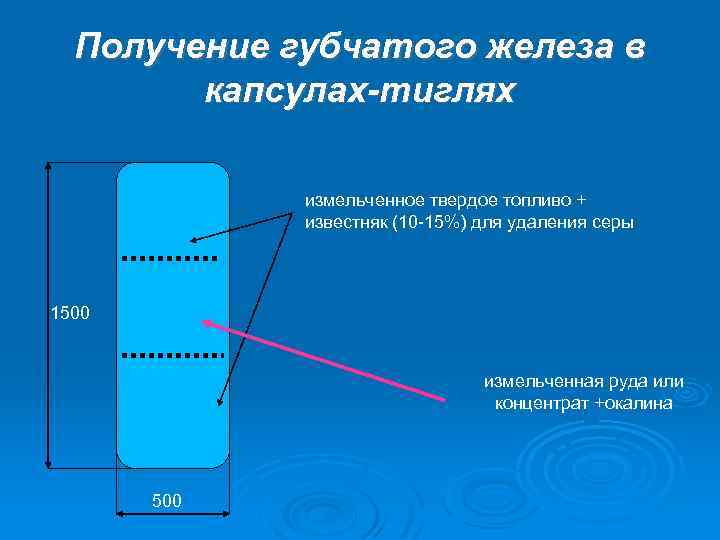 Получение губчатого железа в капсулах-тиглях

измельченное твердое топливо + известняк (10-15%) для удаления серы

1500

измельченная руда или концентрат +окалина

500